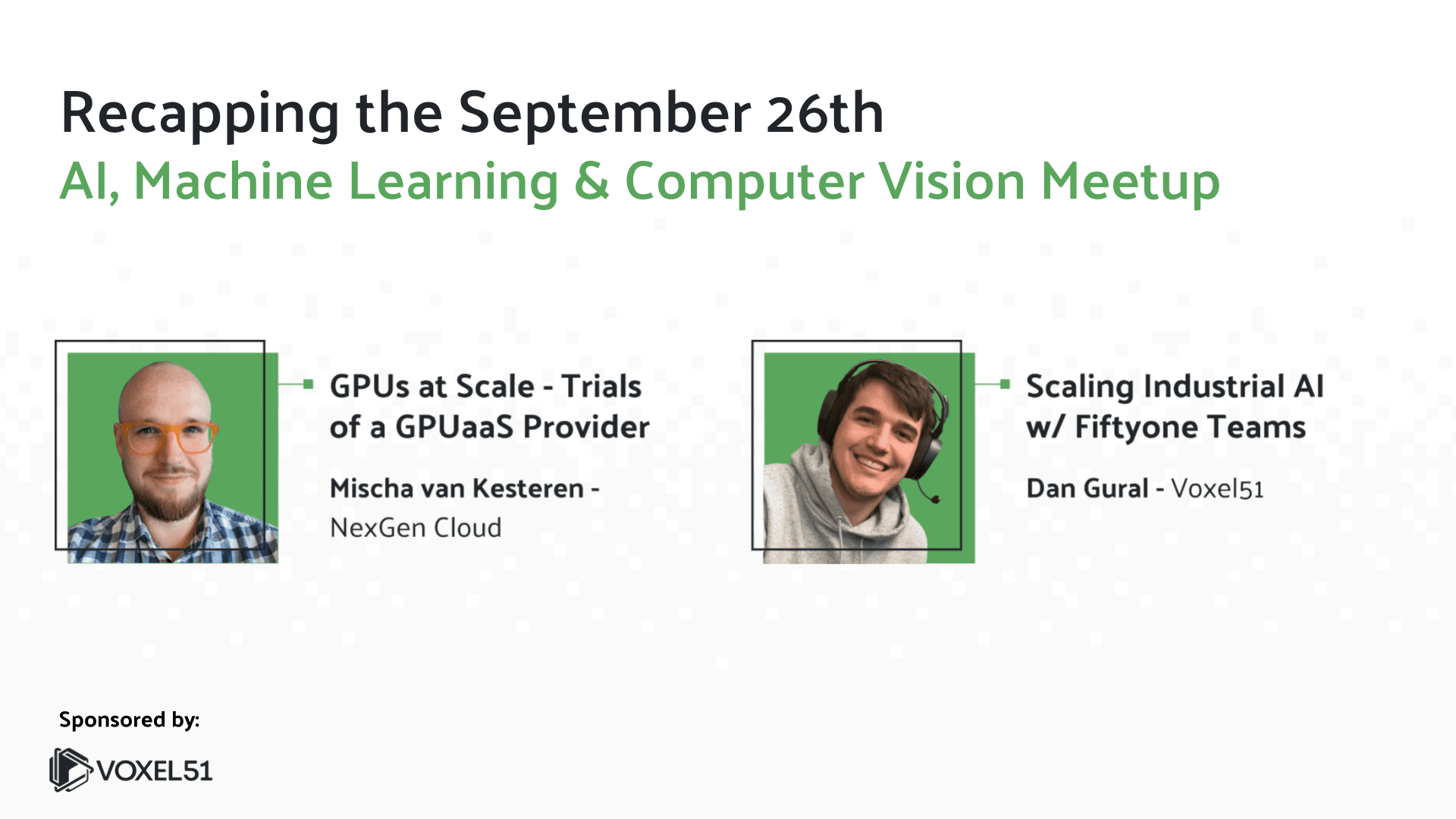 Recapping the September 26th
AI, Machine Learning & Computer Vision Meetup

GPUs at Scale - Trials of a GPUaaS Provider

Mischa van Kesteren - NexGen Cloud

Scaling Industrial AI w/ Fiftyone Teams

Dan Gural - Voxel51

Sponsored by:

VOXEL51